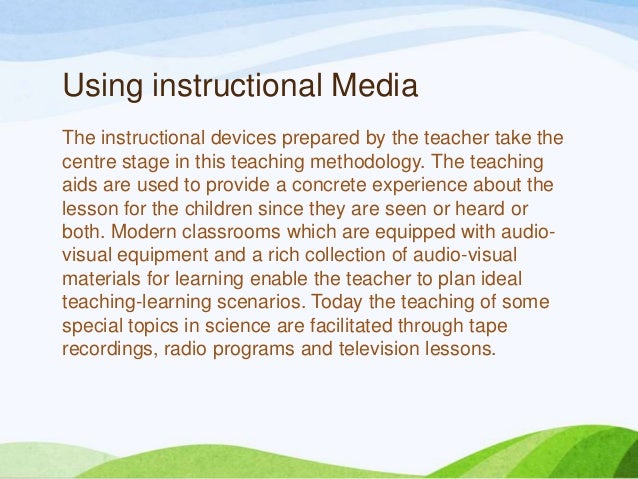 Using instructional Media

The instructional devices prepared by the teacher take the centre stage in this teaching methodology. The teaching aids are used to provide a concrete experience about the lesson for the children since they are seen or heard or both. Modern classrooms which are equipped with audio-visual equipment and a rich collection of audio-visual materials for learning enable the teacher to plan ideal teaching-learning scenarios. Today the teaching of some special topics in science are facilitated through tape recordings, radio programs and television lessons.